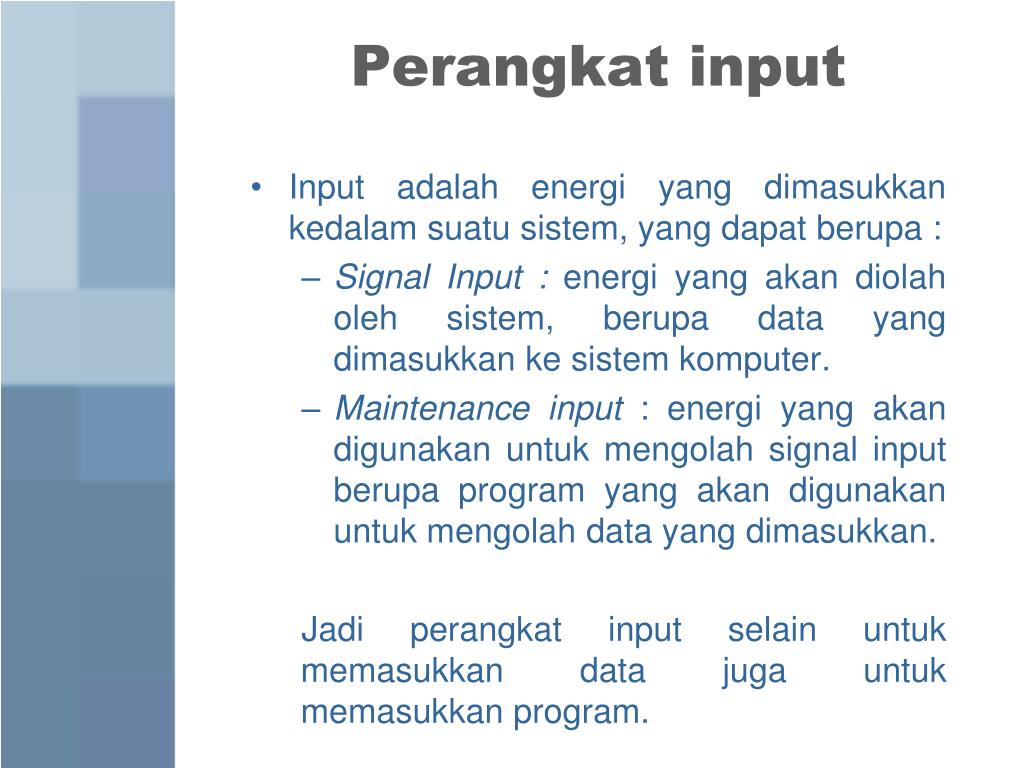 Perangkat input

• Input adalah energi yang dimasukkan kedalam suatu sistem, yang dapat berupa :
– Signal Input : energi yang akan diolah oleh sistem, berupa data yang dimasukkan ke sistem komputer.
– Maintenance input : energi yang akan digunakan untuk mengolah signal input berupa program yang akan digunakan untuk mengolah data yang dimasukkan.

Jadi perangkat input selain untuk memasukkan data juga untuk memasukkan program.